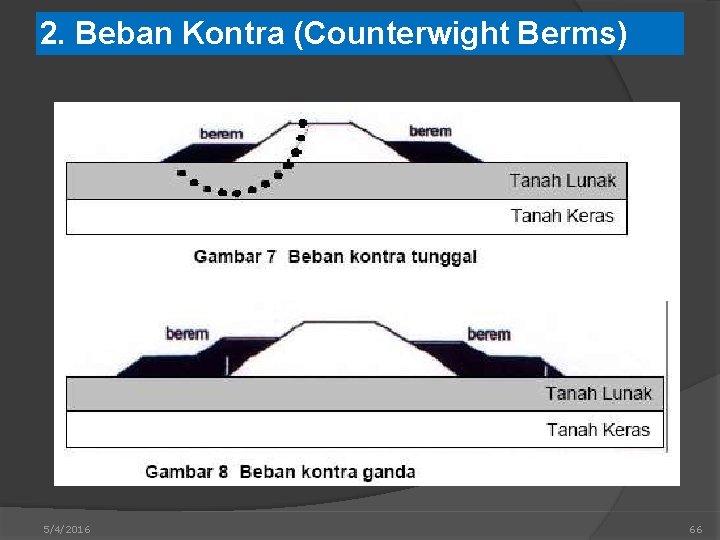 2. Beban Kontra (Counterwight Berms)

berem

berem

Tanah Lunak

Tanah Keras

Gambar 7 Beban kontra tunggal

berem

berem

Tanah Lunak

Tanah Keras

Gambar 8 Beban kontra ganda

5/4/2016

66